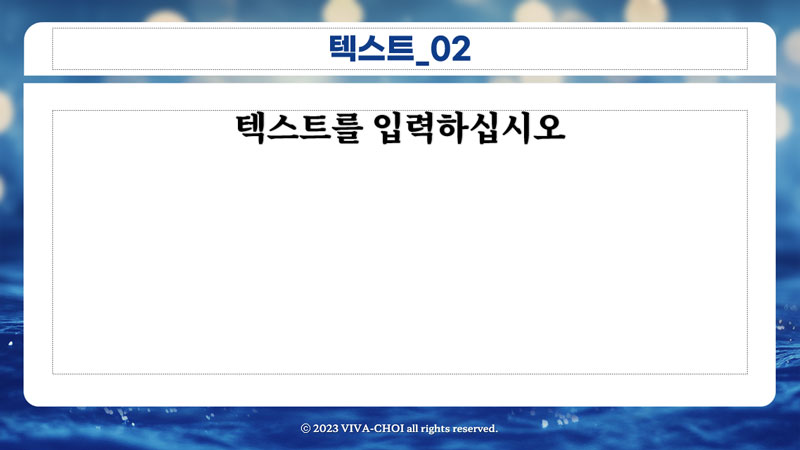 텍스트_02

텍스트를 입력하십시오

© 2023 VIVA-CHOI all rights reserved.